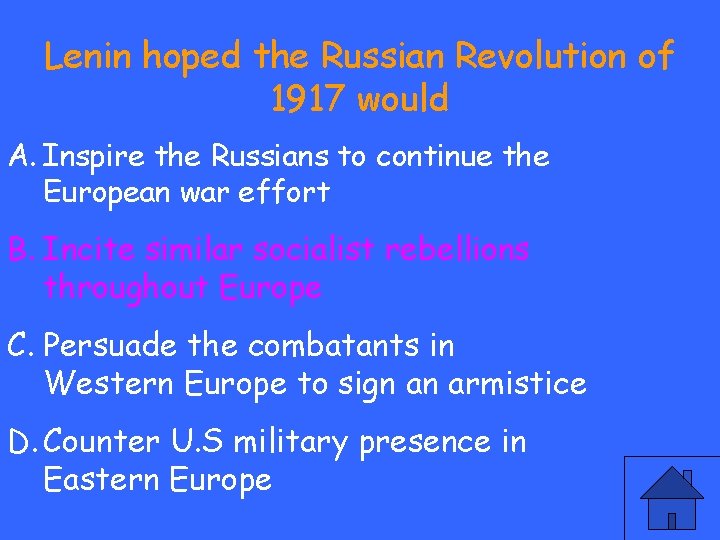 Lenin hoped the Russian Revolution of 1917 would

A. Inspire the Russians to continue the European war effort

B. Incite similar socialist rebellions throughout Europe

C. Persuade the combatants in Western Europe to sign an armistice

D. Counter U.S military presence in Eastern Europe